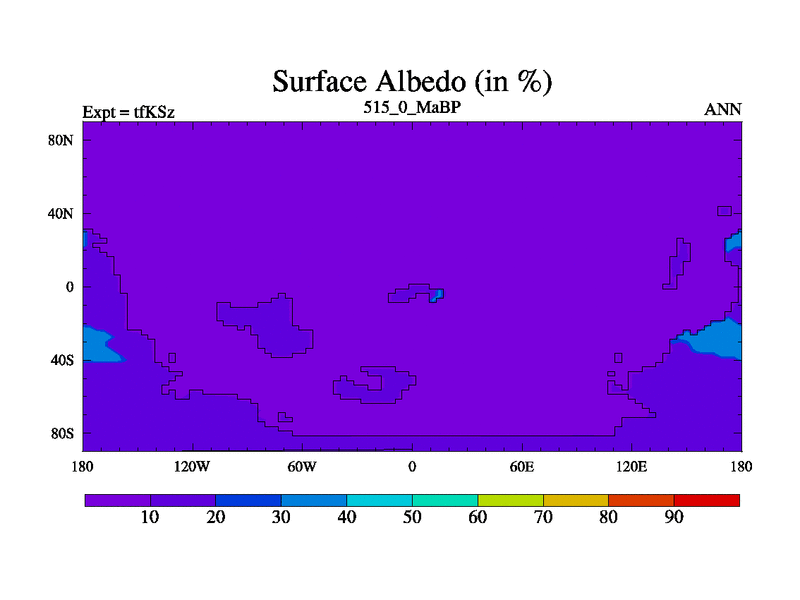 Surface Albedo (in %)

Expt = tfKSz

515_0_MaBP

ANN

80N
40N
0
40S
80S

180
120W
60W
0
60E
120E
180

10
20
30
40
50
60
70
80
90